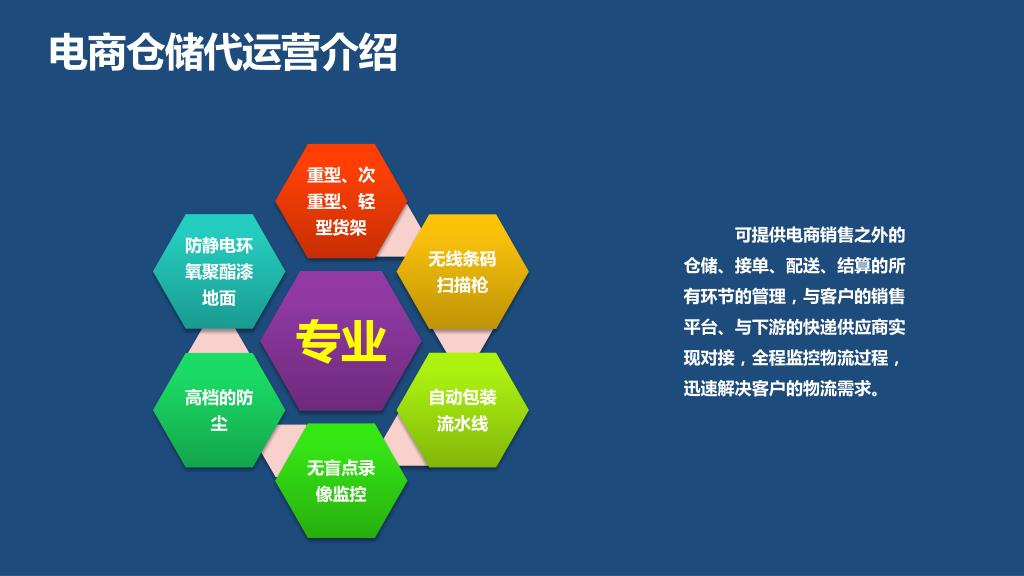 电商仓储代运营介绍

重型、次重型、轻型货架

无线条码扫描枪

自动包装流水线

无盲点录像监控

高档的防尘

防静电环氧聚酯漆地面

专业

可提供电商销售之外的仓储、接单、配送、结算的所有环节的管理，与客户的销售平台、与下游的快递供应商实现对接，全程监控物流过程，迅速解决客户的物流需求。